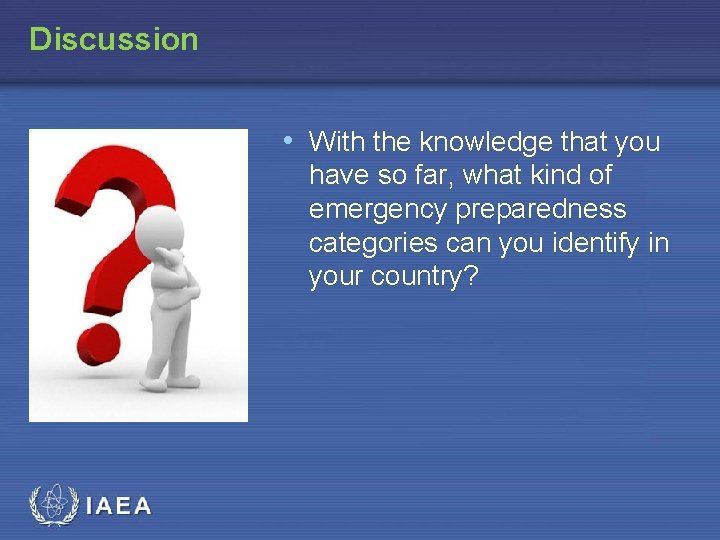 Discussion

• With the knowledge that you have so far, what kind of emergency preparedness categories can you identify in your country?

IAEA